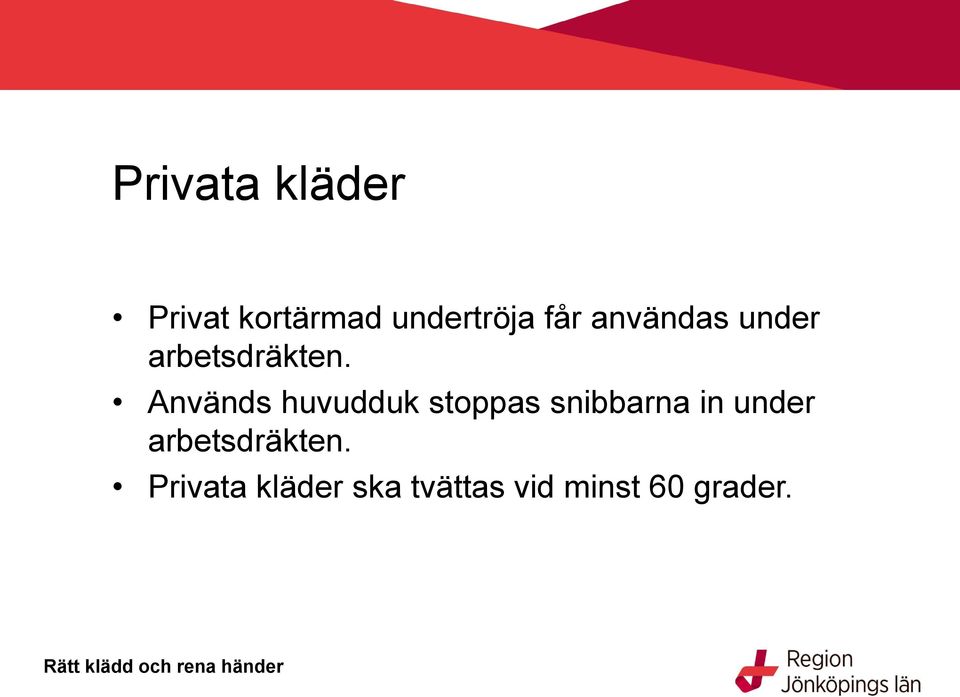 Privata kläder

• Privat kortärmad undertröja får användas under arbetsdräkten.
• Används huvudduk stoppas snibbarna in under arbetsdräkten.
• Privata kläder ska tvättas vid minst 60 grader.

Rätt klädd och rena händer

Region Jönköpings län